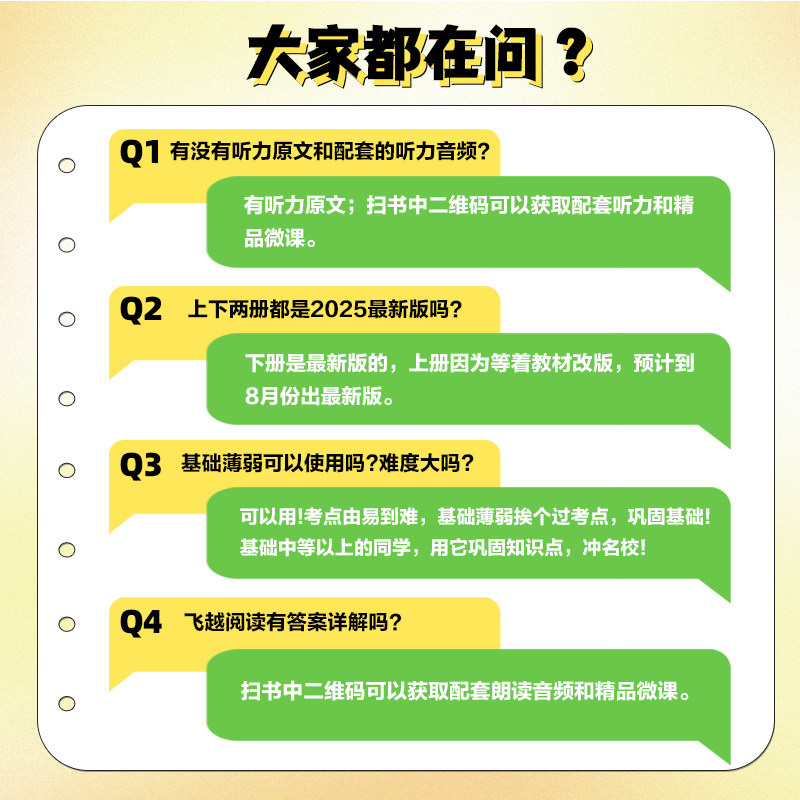 大家都在问？

Q1 有没有听力原文和配套的听力音频？

有听力原文；扫书中二维码可以获取配套听力和精品微课。

Q2 上下两册都是2025最新版吗？

下册是最新版的，上册因为等着教材改版，预计到8月份出最新版。

Q3 基础薄弱可以使用吗？难度大吗？

可以用!考点由易到难，基础薄弱挨个过考点，巩固基础!基础中等以上的同学，用它巩固知识点，冲名校!

Q4 飞越阅读有答案详解吗？

扫书中二维码可以获取配套朗读音频和精品微课。